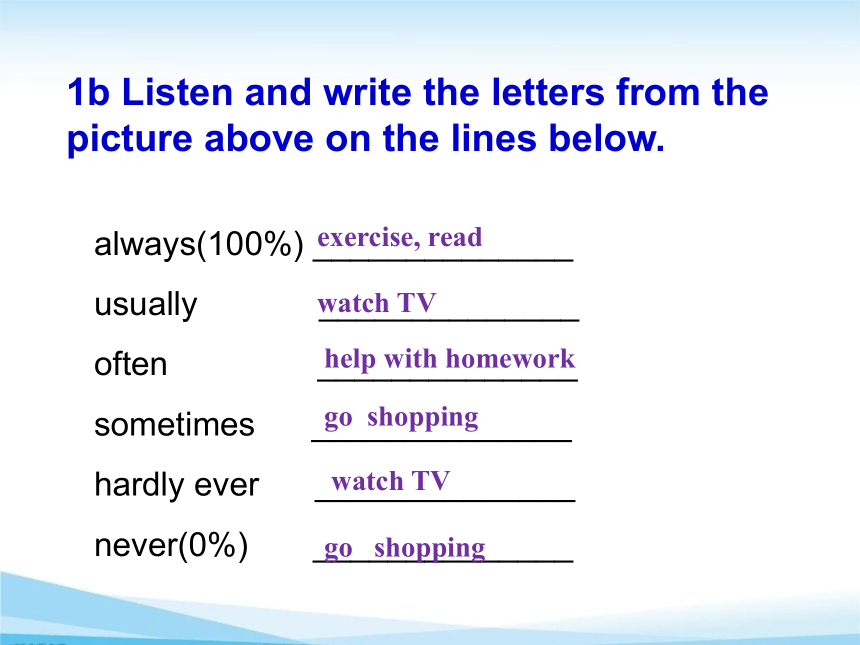 1b Listen and write the letters from the picture above on the lines below.

always(100%) exercise, read
usually watch TV
often help with homework
sometimes go shopping
hardly ever watch TV
never(0%) go shopping